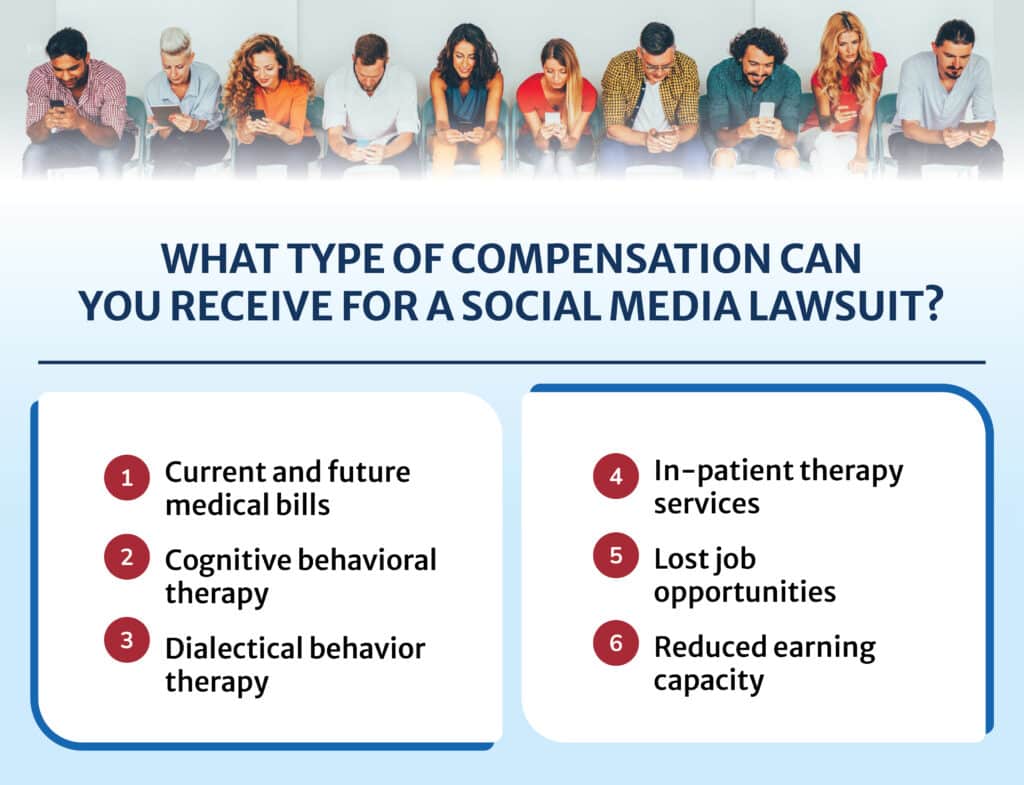 WHAT TYPE OF COMPENSATION CAN YOU RECEIVE FOR A SOCIAL MEDIA LAWSUIT?

1 Current and future medical bills

2 Cognitive behavioral therapy

3 Dialectical behavior therapy

4 In-patient therapy services

5 Lost job opportunities

6 Reduced earning capacity